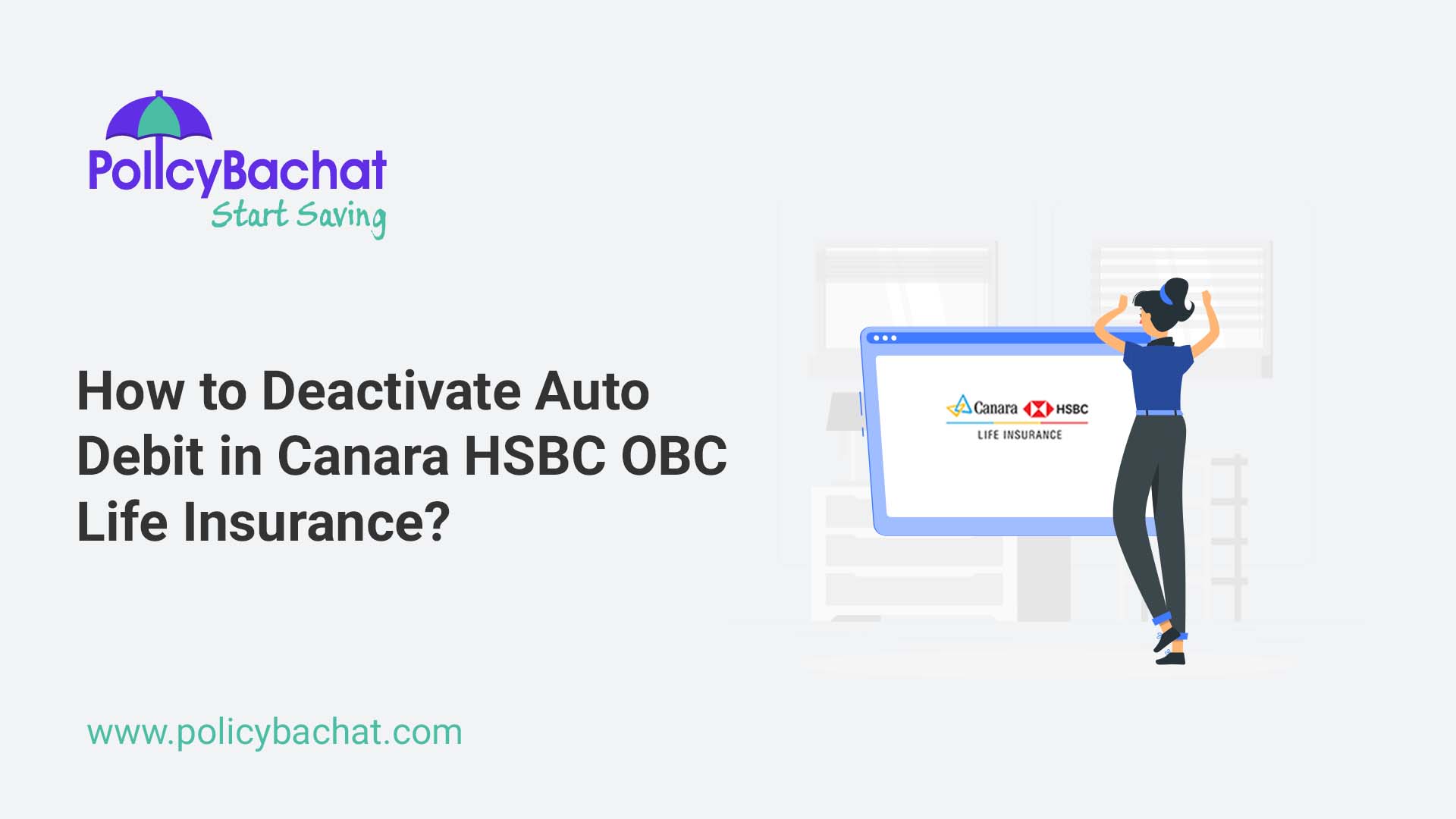 PolicyBachat
Start Saving

How to Deactivate Auto Debit in Canara HSBC OBC Life Insurance?

Canara HSBC
LIFE INSURANCE

www.policybachat.com